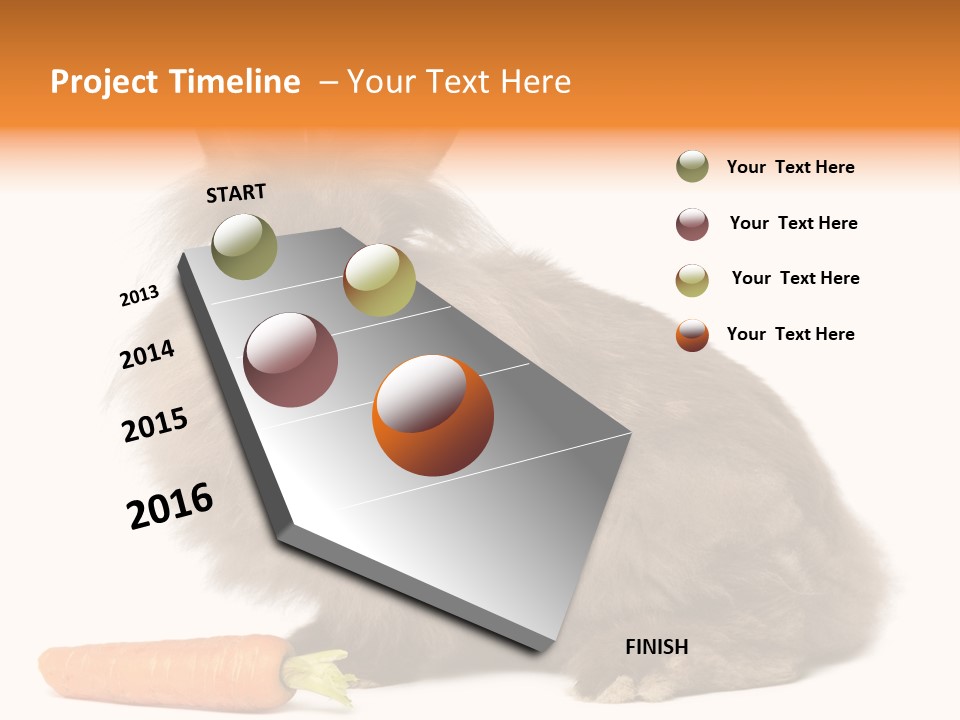 Project Timeline – Your Text Here

START

2013

2014

2015

2016

FINISH

Your Text Here

Your Text Here

Your Text Here

Your Text Here